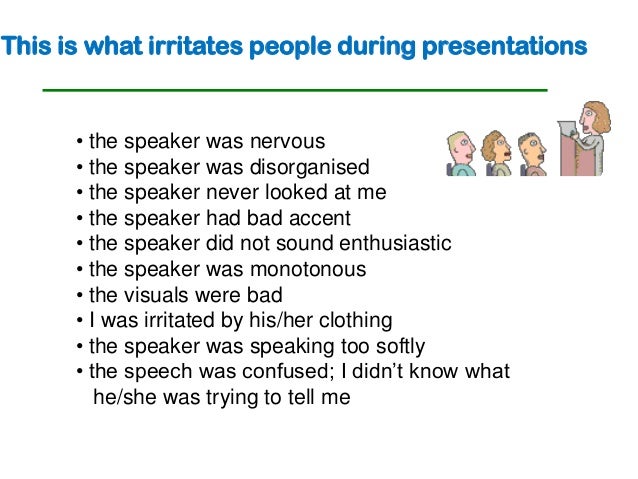 This is what irritates people during presentations

• the speaker was nervous
• the speaker was disorganised
• the speaker never looked at me
• the speaker had bad accent
• the speaker did not sound enthusiastic
• the speaker was monotonous
• the visuals were bad
• I was irritated by his/her clothing
• the speaker was speaking too softly
• the speech was confused; I didn't know what he/she was trying to tell me